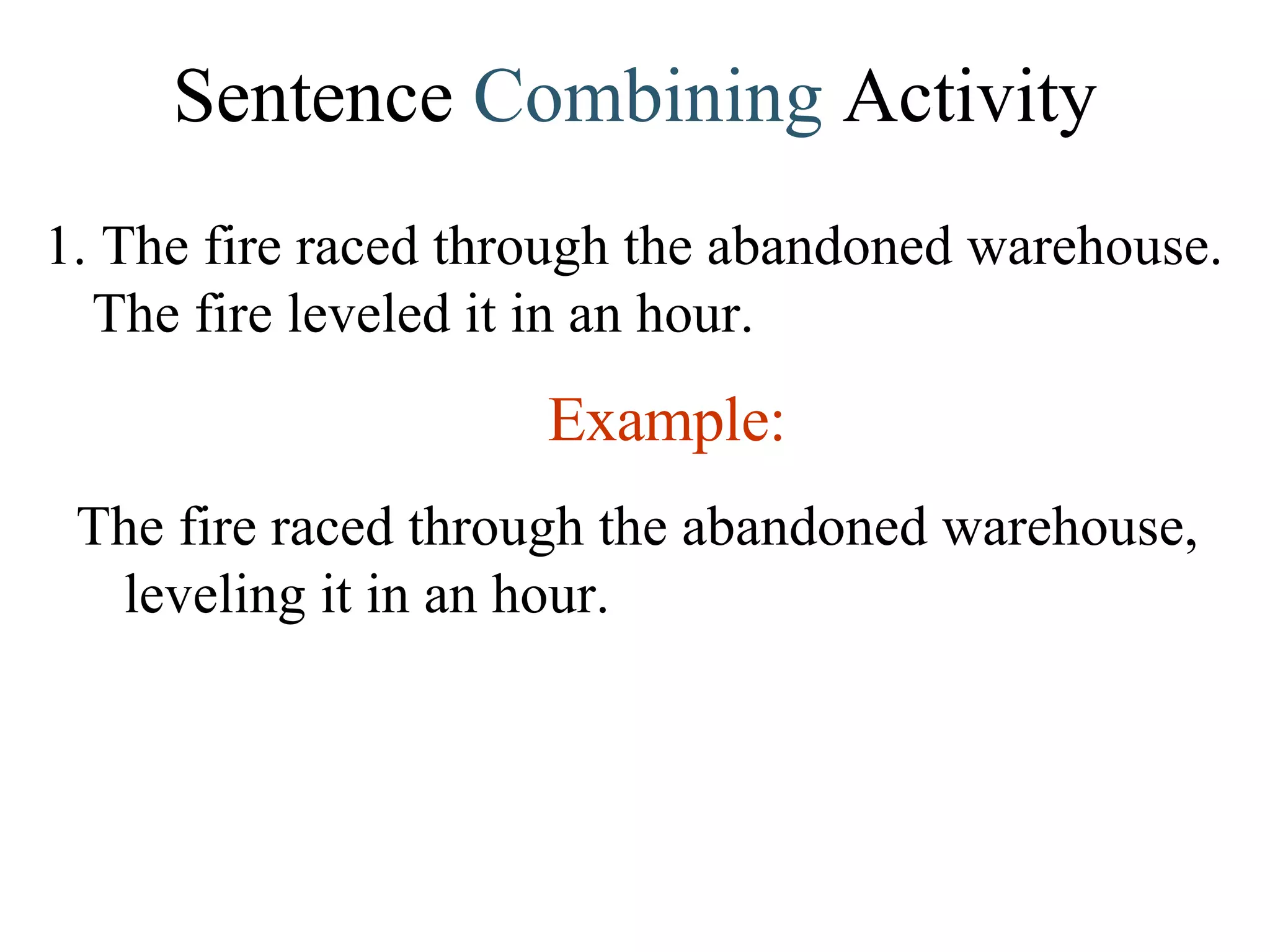 Sentence Combining Activity

1. The fire raced through the abandoned warehouse. The fire leveled it in an hour.

Example:

The fire raced through the abandoned warehouse, leveling it in an hour.